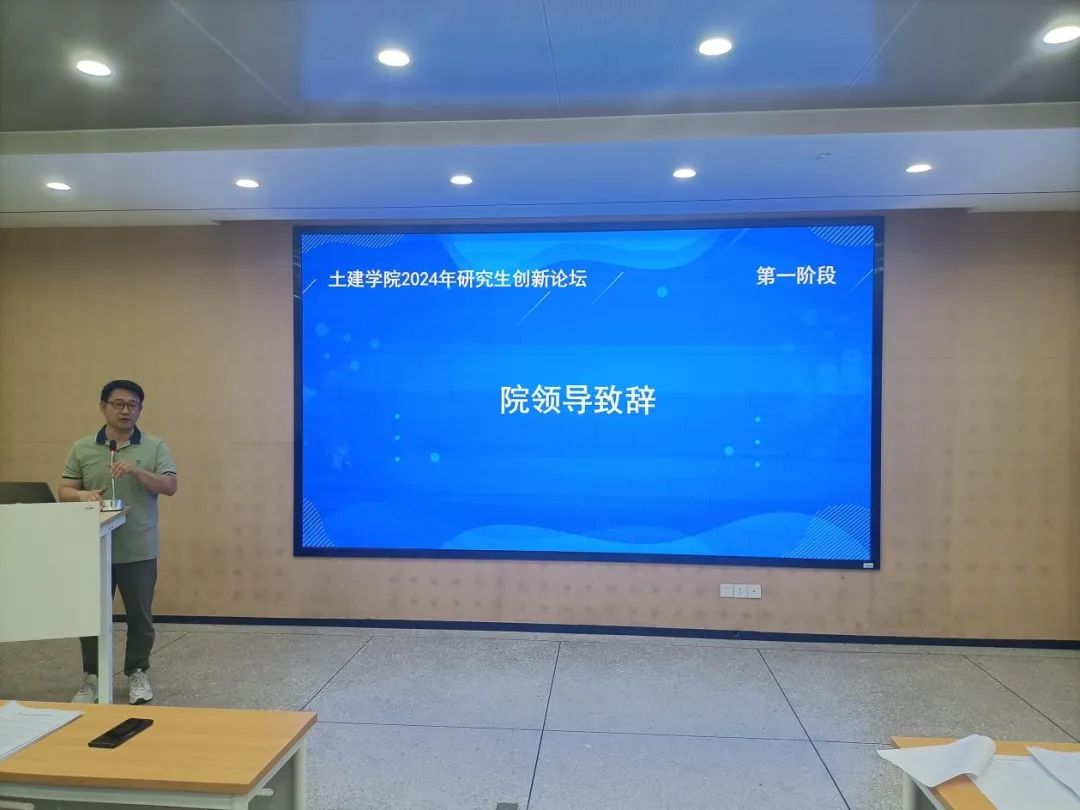 土建学院2024年研究生创新论坛

第一阶段

院领导致辞